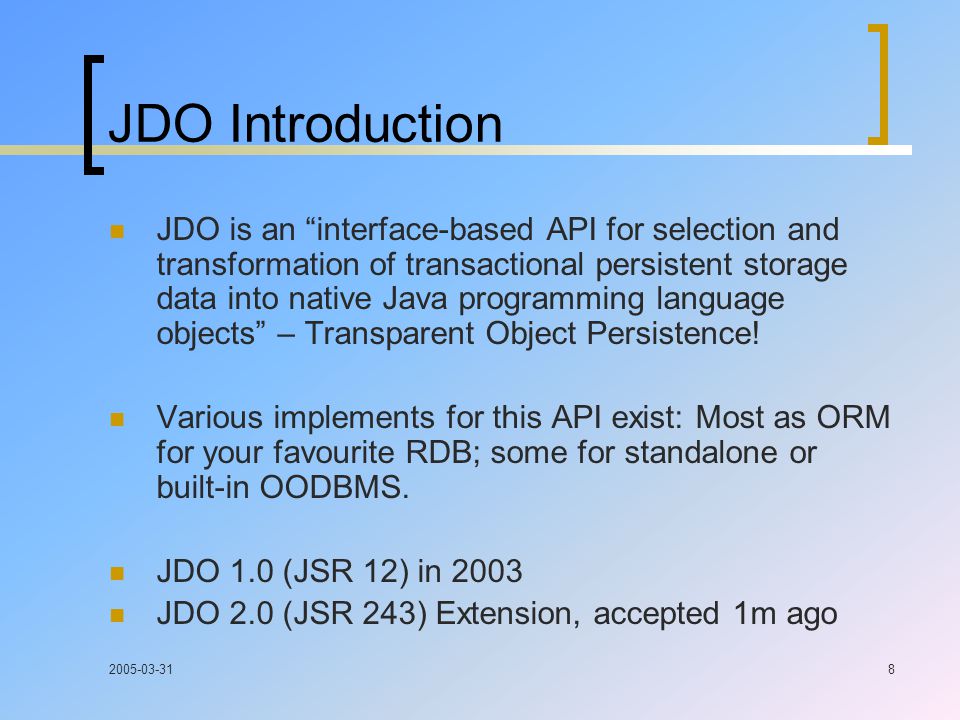 JDO Introduction

JDO is an “interface-based API for selection and transformation of transactional persistent storage data into native Java programming language objects” – Transparent Object Persistence!

Various implements for this API exist: Most as ORM for your favourite RDB; some for standalone or built-in OODBMS.

JDO 1.0 (JSR 12) in 2003

JDO 2.0 (JSR 243) Extension, accepted 1m ago

2005-03-31

8